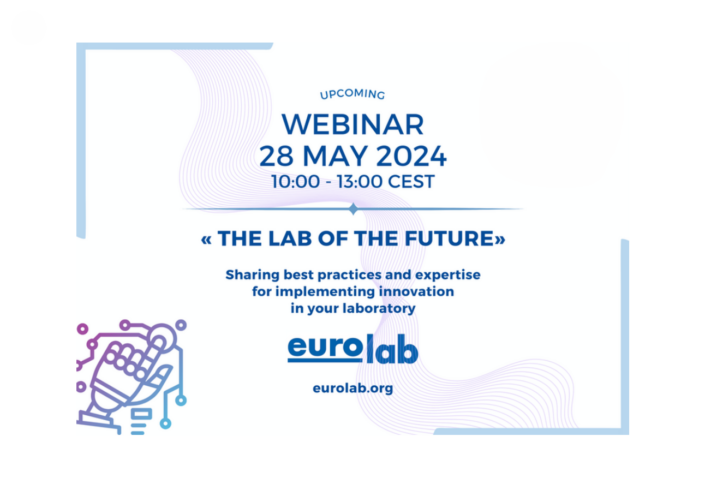 UPCOMING
WEBINAR
28 MAY 2024
10:00 - 13:00 CEST

« THE LAB OF THE FUTURE»

Sharing best practices and expertise for implementing innovation in your laboratory

eurolab

eurolab.org